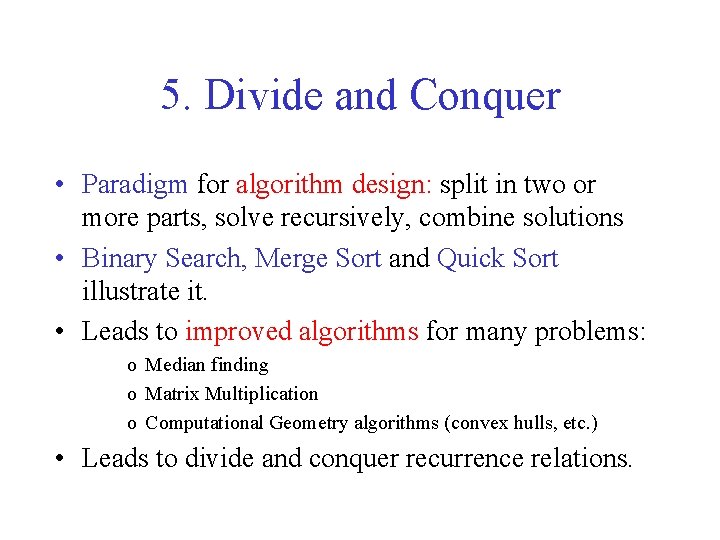 5. Divide and Conquer

• Paradigm for algorithm design: split in two or more parts, solve recursively, combine solutions

• Binary Search, Merge Sort and Quick Sort illustrate it.

• Leads to improved algorithms for many problems:

o Median finding

o Matrix Multiplication

o Computational Geometry algorithms (convex hulls, etc.)

• Leads to divide and conquer recurrence relations.